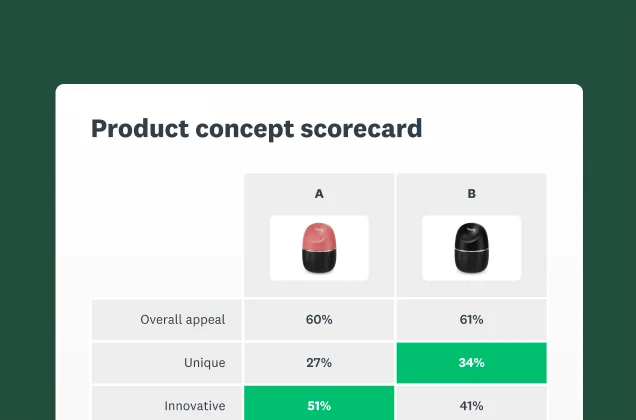 Product concept scorecard

| | A | B |
|---|---|---|
| Overall appeal | 60% | 61% |
| Unique | 27% | 34% |
| Innovative | 51% | 41% |